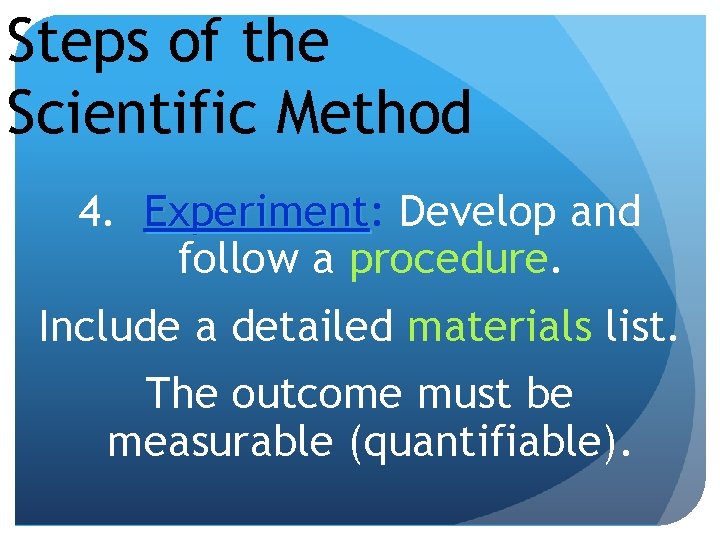 Steps of the Scientific Method

4. Experiment: Develop and follow a procedure.

Include a detailed materials list.

The outcome must be measurable (quantifiable).